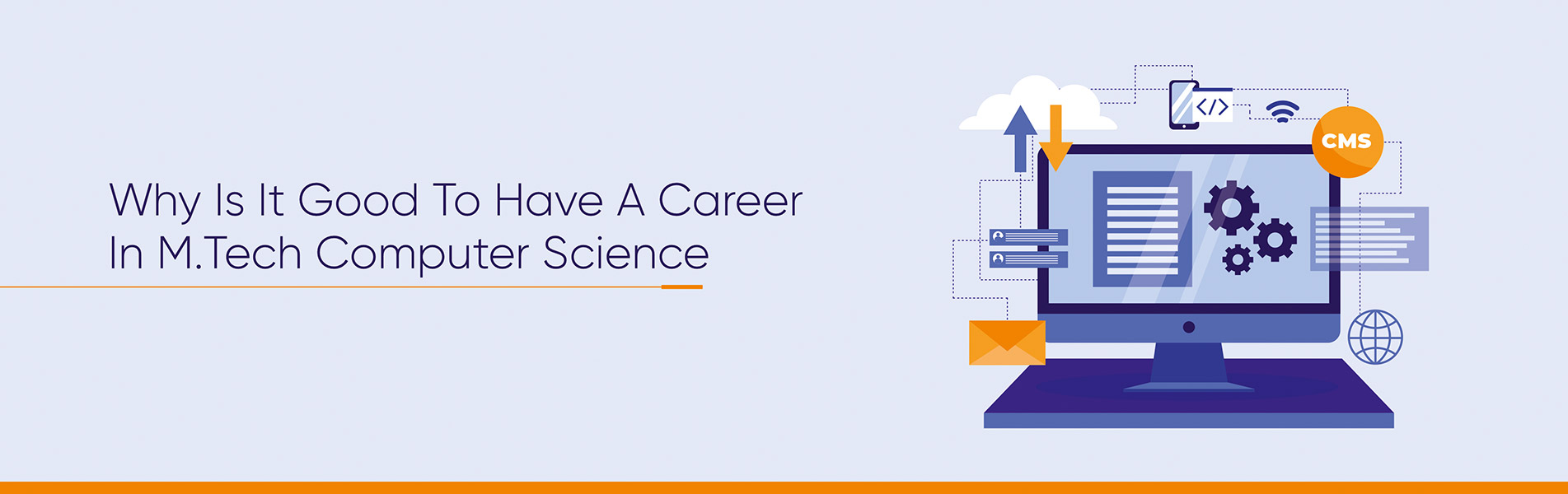 Why Is It Good To Have A Career In M.Tech Computer Science

</>

CMS